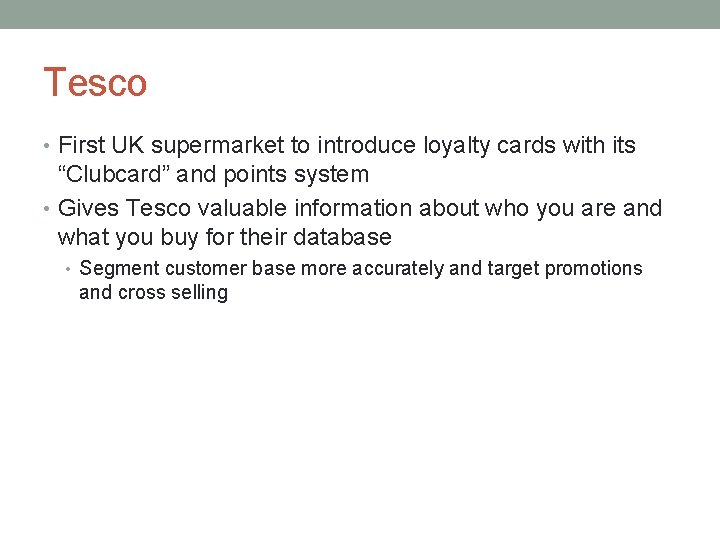 Tesco

• First UK supermarket to introduce loyalty cards with its “Clubcard” and points system
• Gives Tesco valuable information about who you are and what you buy for their database
  • Segment customer base more accurately and target promotions and cross selling